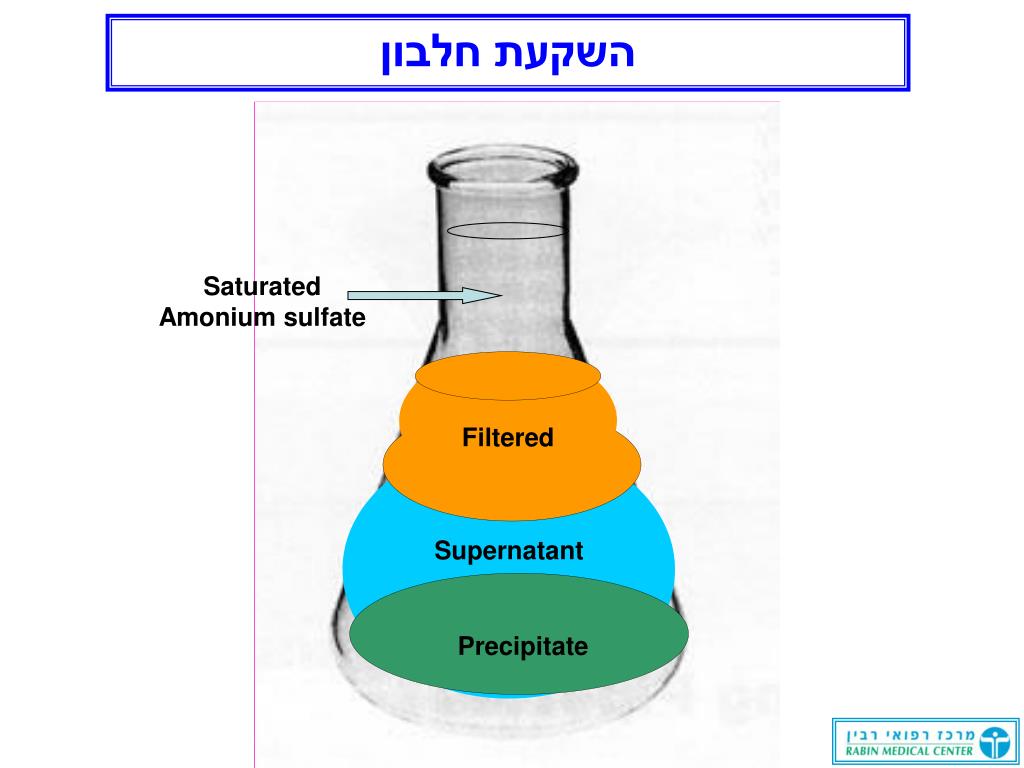 השקעת חלבון

Saturated Amonium sulfate

Filtered

Supernatant

Precipitate

מרכז רפואי רבין
RABIN MEDICAL CENTER